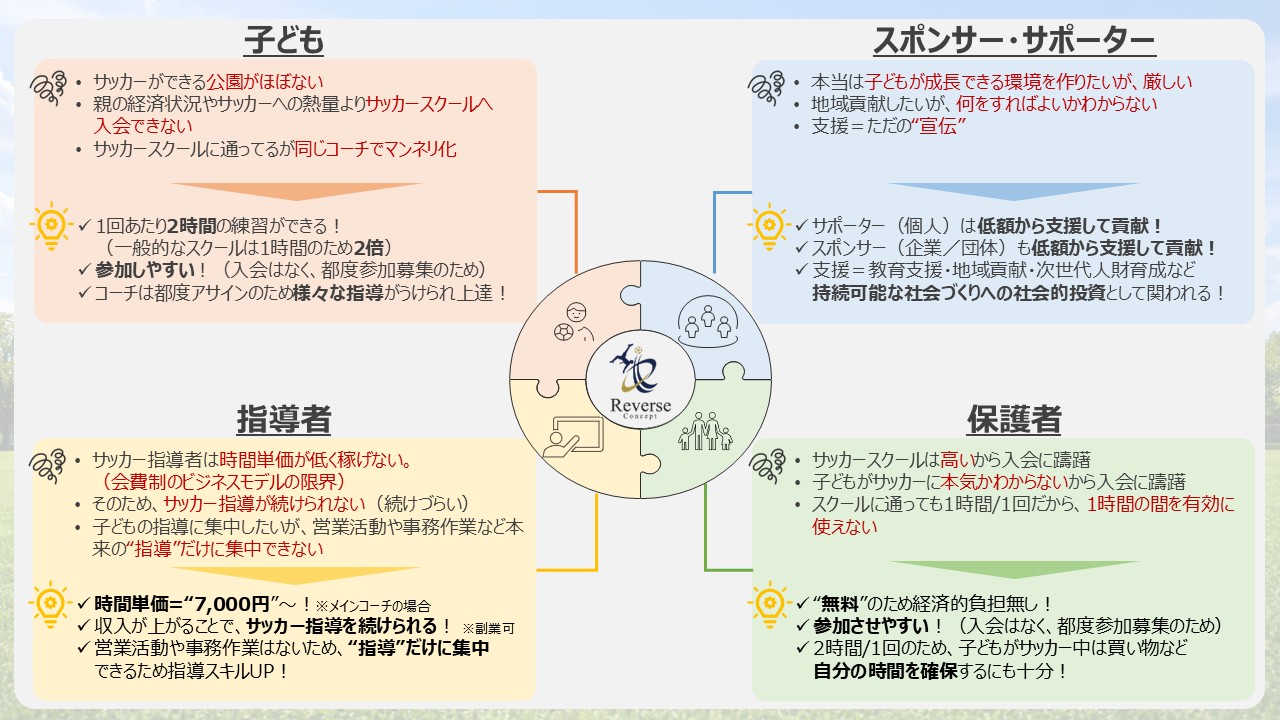 子ども

• サッカーができる公園がほぼない
• 親の経済状況やサッカーへの熱量よりサッカースクールへ入会できない
• サッカースクールに通ってるが同じコーチでマンネリ化

✓ 1回あたり2時間の練習ができる！
（一般的なスクールは1時間のため2倍）
✓ 参加しやすい！（入会はなく、都度参加募集のため）
✓ コーチは都度アサインのため様々な指導がうけられ上達！

スポンサー・サポーター

• 本当は子どもが成長できる環境を作りたいが、厳しい
• 地域貢献したいが、何をすればよいかわからない
• 支援＝ただの"宣伝"

✓ サポーター（個人）は低額から支援して貢献！
✓ スポンサー（企業／団体）も低額から支援して貢献！
✓ 支援＝教育支援・地域貢献・次世代人財育成など
持続可能な社会づくりへの社会的投資として関われる！

Reverse
Concept

指導者

• サッカー指導者は時間単価が低く稼げない。
（会費制のビジネスモデルの限界）
• そのため、サッカー指導が続けられない（続けづらい）
• 子どもの指導に集中したいが、営業活動や事務作業など本来の"指導"だけに集中できない

✓ 時間単価="7,000円"～！※メインコーチの場合
✓ 収入が上がることで、サッカー指導を続けられる！ ※副業可
✓ 営業活動や事務作業はないため、"指導"だけに集中できるため指導スキルUP！

保護者

• サッカースクールは高いから入会に躊躇
• 子どもがサッカーに本気かわからないから入会に躊躇
• スクールに通っても1時間/1回だから、1時間の間を有効に使えない

✓ "無料"のため経済的負担無し！
✓ 参加させやすい！（入会はなく、都度参加募集のため）
✓ 2時間/1回のため、子どもがサッカー中は買い物など
自分の時間を確保するにも十分！